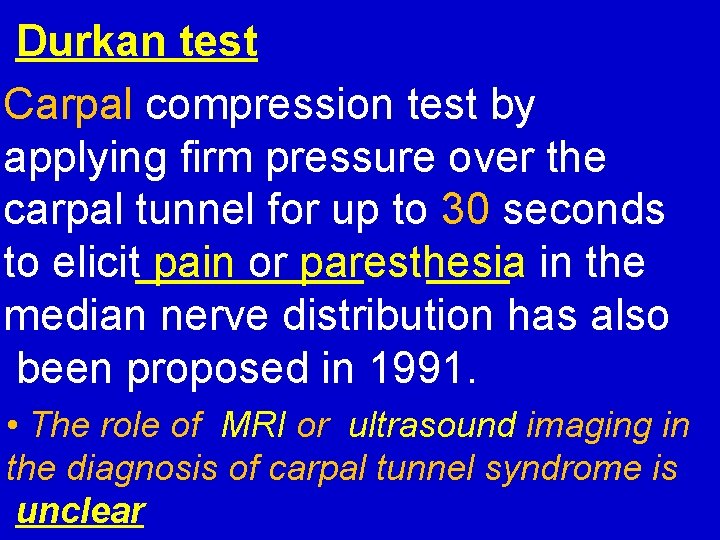 Durkan test

Carpal compression test by applying firm pressure over the carpal tunnel for up to 30 seconds to elicit pain or paresthesia in the median nerve distribution has also been proposed in 1991.

• The role of MRI or ultrasound imaging in the diagnosis of carpal tunnel syndrome is unclear